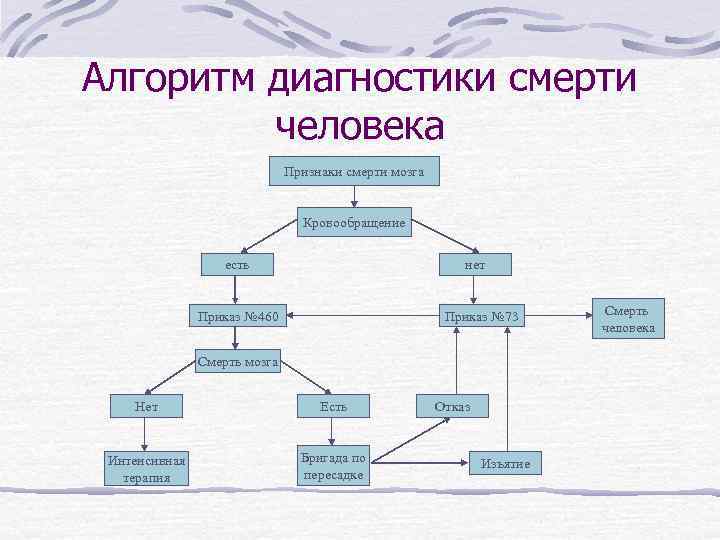 Алгоритм диагностики смерти человека

Признаки смерти мозга

Кровообращение

есть

нет

Приказ №460

Приказ №73

Смерть человека

Смерть мозга

Нет

Есть

Отказ

Интенсивная терапия

Бригада по пересадке

Изъятие